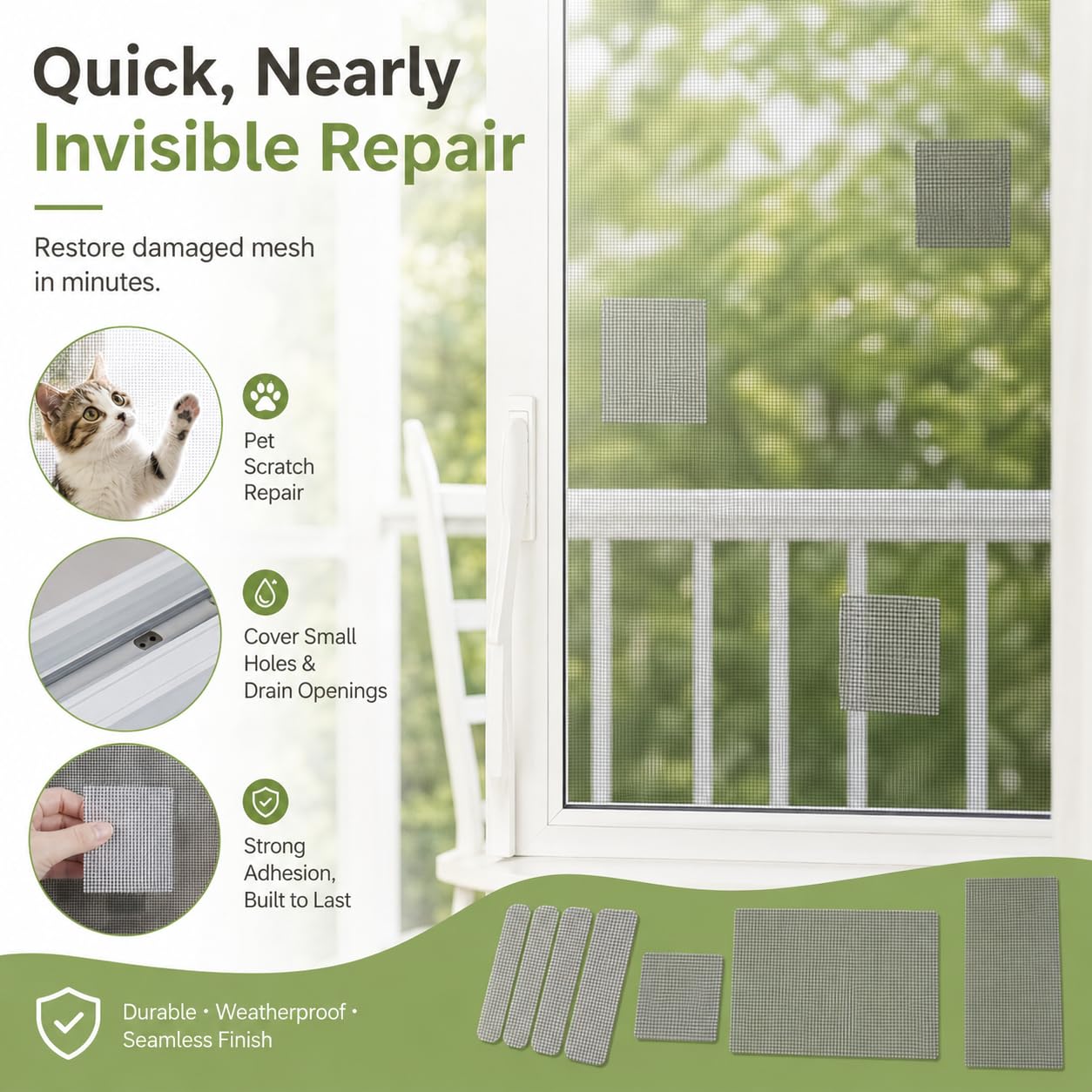 Quick, Nearly Invisible Repair

Restore damaged mesh in minutes.

Pet Scratch Repair

Cover Small Holes & Drain Openings

Strong Adhesion, Built to Last

Durable • Weatherproof • Seamless Finish